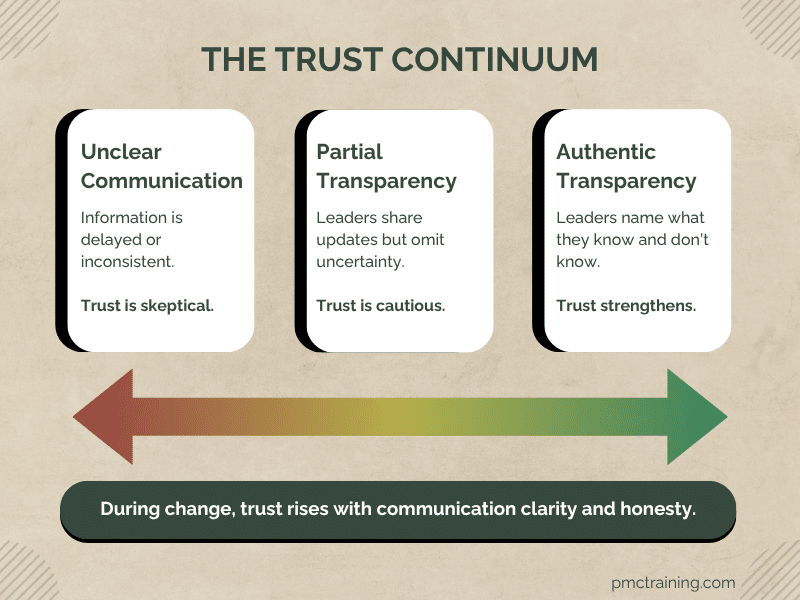 THE TRUST CONTINUUM

Unclear Communication

Information is delayed or inconsistent.

Trust is skeptical.

Partial Transparency

Leaders share updates but omit uncertainty.

Trust is cautious.

Authentic Transparency

Leaders name what they know and don't know.

Trust strengthens.

During change, trust rises with communication clarity and honesty.

pmctraining.com